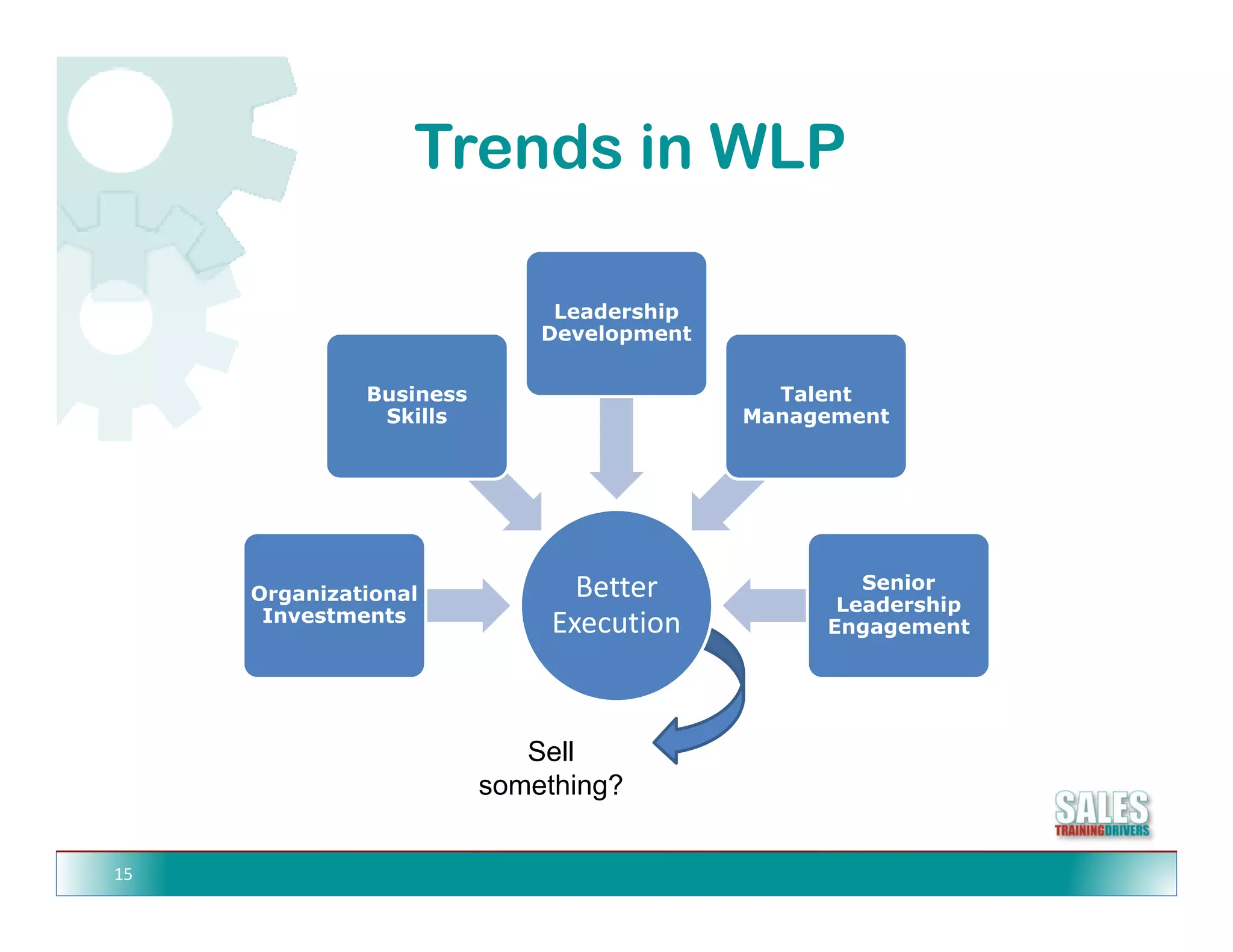 Trends in WLP

Leadership Development

Business Skills

Talent Management

Organizational Investments

Better Execution

Senior Leadership Engagement

Sell something?

SALES TRAININGDRIVERS

15